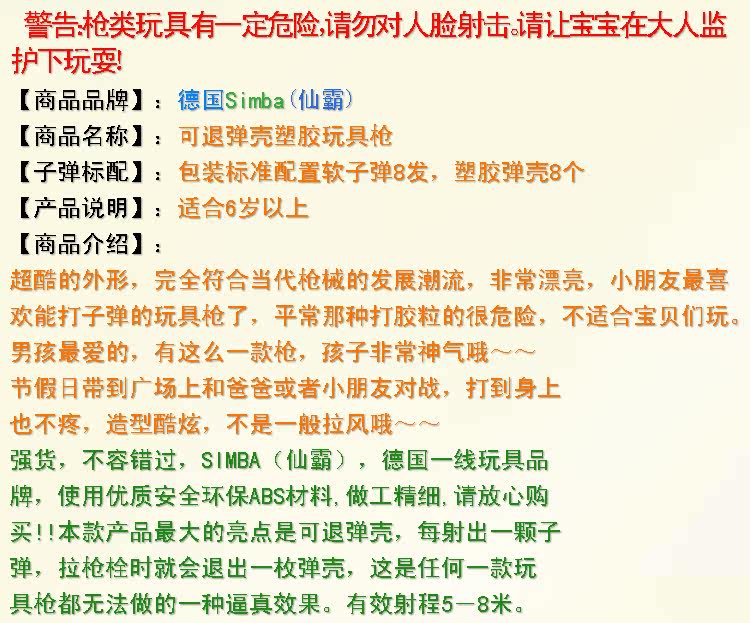 警告:枪类玩具有一定危险,请勿对人脸射击。请让宝宝在大人监护下玩耍!

【商品品牌】：德国Simba（仙霸）
【商品名称】：可退弹壳塑胶玩具枪
【子弹标配】：包装标准配置软子弹8发，塑胶弹壳8个
【产品说明】：适合6岁以上
【商品介绍】：

超酷的外形，完全符合当代枪械的发展潮流，非常漂亮，小朋友最喜欢能打子弹的玩具枪了，平常那种打胶粒的很危险，不适合宝贝们玩。
男孩最爱的，有这么一款枪，孩子非常神气哦～～
节假日带到广场上和爸爸或者小朋友对战，打到身上也不疼，造型酷炫，不是一般拉风哦～～
强货，不容错过，SIMBA（仙霸），德国一线玩具品牌，使用优质安全环保ABS材料,做工精细,请放心购买!!本款产品最大的亮点是可退弹壳，每射出一颗子弹，拉枪栓时就会退出一枚弹壳，这是任何一款玩具枪都无法做的一种逼真效果。有效射程5－8米。